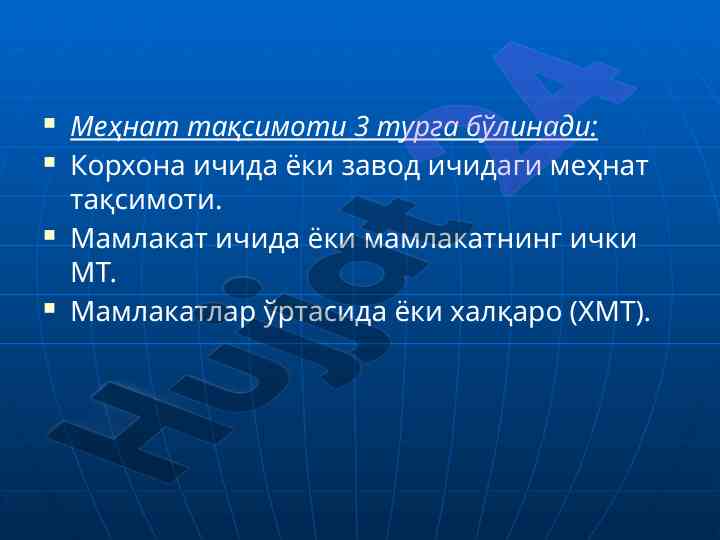 ▪ Меҳнат тақсимоти 3 турга бўлинади:

▪ Корхона ичида ёки завод ичидаги меҳнат тақсимоти.

▪ Мамлакат ичида ёки мамлакатнинг ички МТ.

▪ Мамлакатлар ўртасида ёки халқаро (ХМТ).

Hujjat24